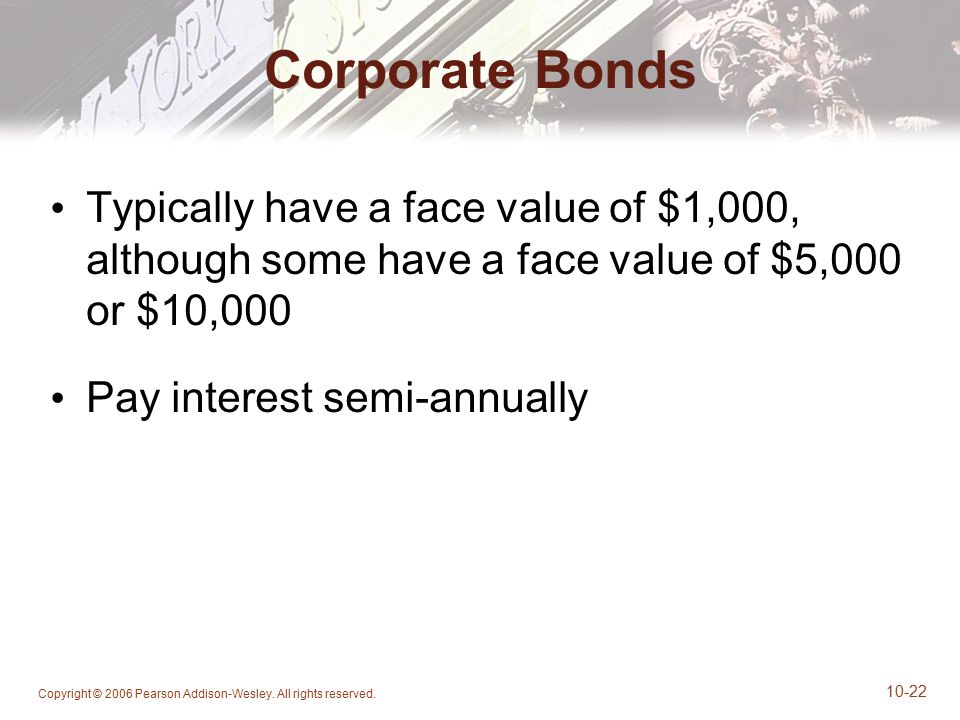 Corporate Bonds

• Typically have a face value of \$1,000, although some have a face value of \$5,000 or \$10,000

• Pay interest semi-annually

Copyright © 2006 Pearson Addison-Wesley. All rights reserved.

10-22